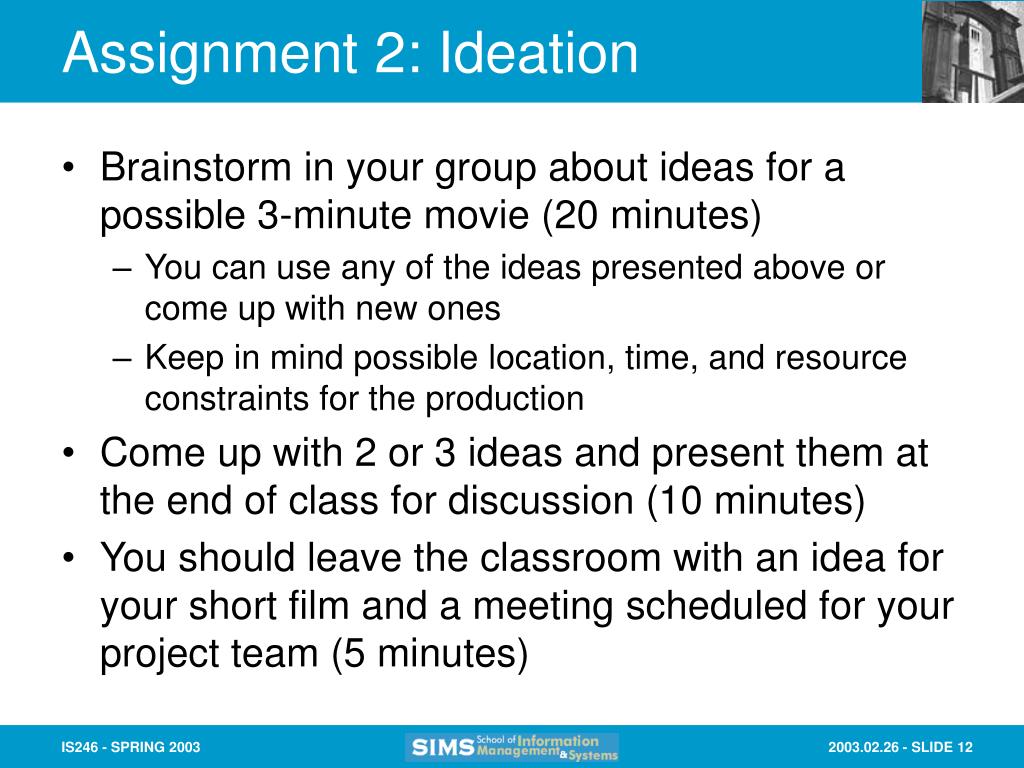 Assignment 2: Ideation

• Brainstorm in your group about ideas for a possible 3-minute movie (20 minutes)
– You can use any of the ideas presented above or come up with new ones
– Keep in mind possible location, time, and resource constraints for the production
• Come up with 2 or 3 ideas and present them at the end of class for discussion (10 minutes)
• You should leave the classroom with an idea for your short film and a meeting scheduled for your project team (5 minutes)

IS246 - SPRING 2003

SIMS School of Information Management & Systems

2003.02.26 - SLIDE 12